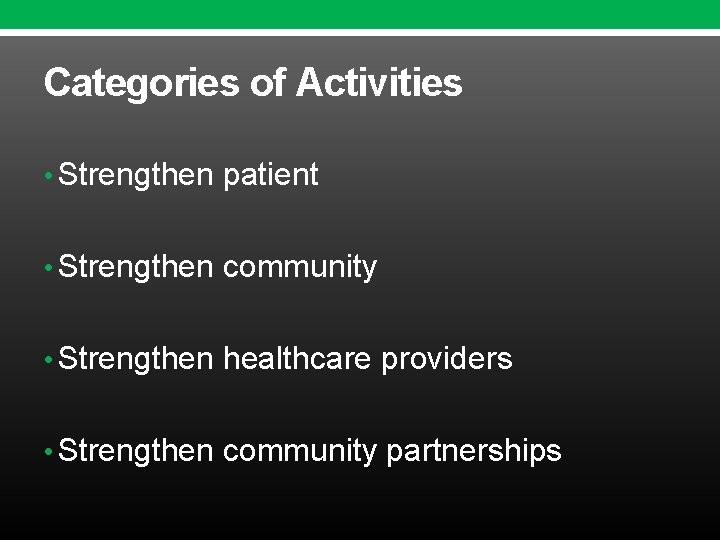 Categories of Activities

• Strengthen patient

• Strengthen community

• Strengthen healthcare providers

• Strengthen community partnerships